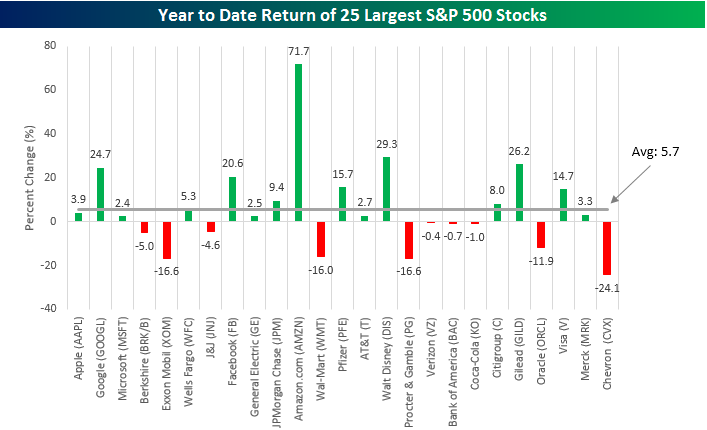 Year to Date Return of 25 Largest S&P 500 Stocks

Percent Change (%)

80
60
40
20
0
-20
-40

3.9
24.7
2.4
-5.0
-16.6
5.3
-4.6
20.6
2.5
9.4
71.7
-16.0
15.7
2.7
29.3
-16.6
-0.4
-0.7
-1.0
8.0
26.2
-11.9
14.7
3.3
-24.1

Avg: 5.7

Apple (AAPL)
Google (GOOGL)
Microsoft (MSFT)
Berkshire (BRK/B)
Exxon Mobil (XOM)
Wells Fargo (WFC)
J&J (JNJ)
Facebook (FB)
General Electric (GE)
JPMorgan Chase (JPM)
Amazon.com (AMZN)
Wal-Mart (WMT)
Pfizer (PFE)
AT&T (T)
Walt Disney (DIS)
Procter & Gamble (PG)
Verizon (VZ)
Bank of America (BAC)
Coca-Cola (KO)
Citigroup (C)
Gilead (GILD)
Oracle (ORCL)
Visa (V)
Merck (MRK)
Chevron (CVX)